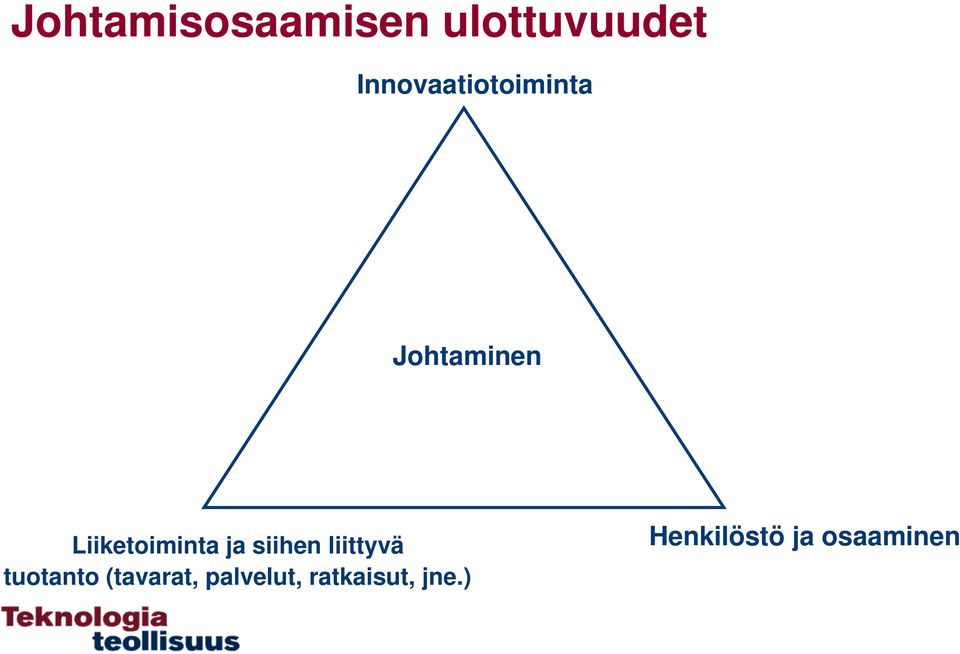 Johtamisosaamisen ulottuvuudet

Innovaatiotoiminta

Johtaminen

Liiketoiminta ja siihen liittyvä tuotanto (tavarat, palvelut, ratkaisut, jne.)

Henkilöstö ja osaaminen

Teknologia teollisuus